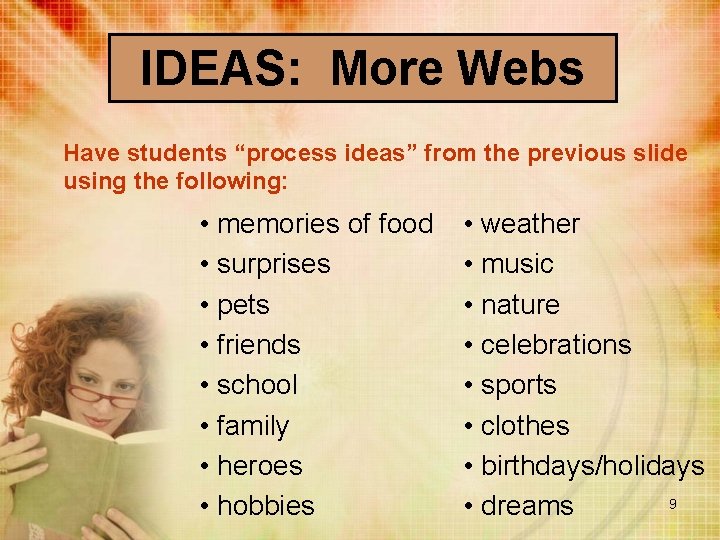 IDEAS: More Webs

Have students “process ideas” from the previous slide using the following:

• memories of food
• surprises
• pets
• friends
• school
• family
• heroes
• hobbies

• weather
• music
• nature
• celebrations
• sports
• clothes
• birthdays/holidays
• dreams

9